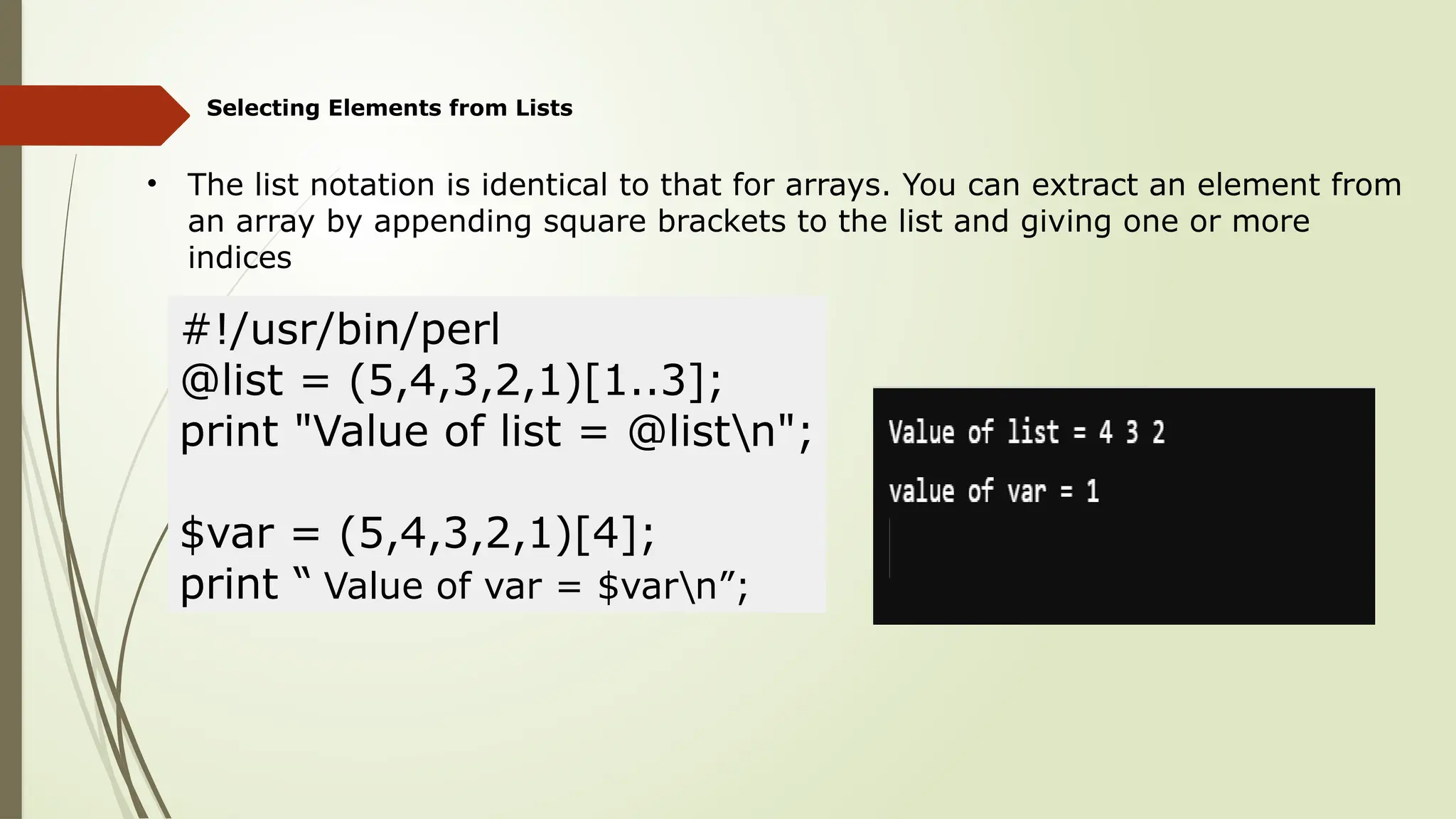 Selecting Elements from Lists

• The list notation is identical to that for arrays. You can extract an element from an array by appending square brackets to the list and giving one or more indices

#!/usr/bin/perl
@list = (5,4,3,2,1)[1..3];
print "Value of list = @list\n";

$var = (5,4,3,2,1)[4];
print “ Value of var = $var\n”;

Value of list = 4 3 2

value of var = 1